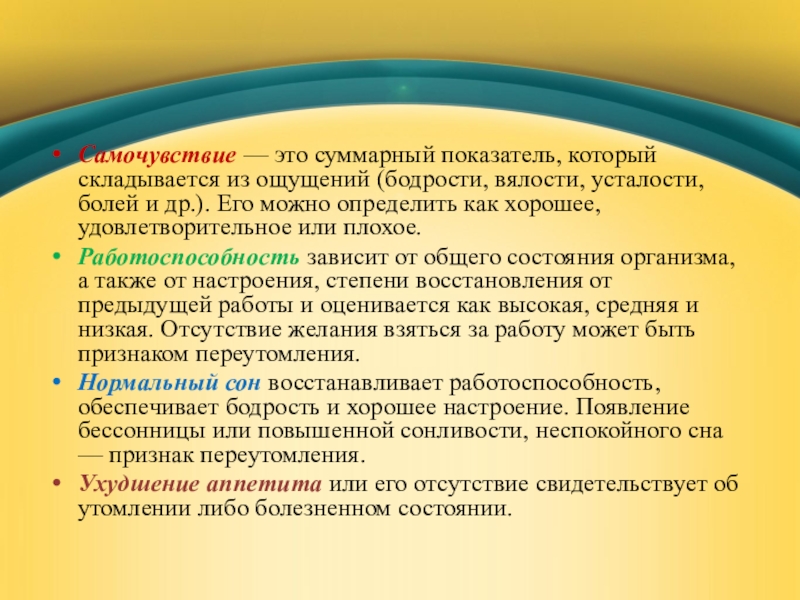 • Самочувствие — это суммарный показатель, который складывается из ощущений (бодрости, вялости, усталости, болей и др.). Его можно определить как хорошее, удовлетворительное или плохое.

• Работоспособность зависит от общего состояния организма, а также от настроения, степени восстановления от предыдущей работы и оценивается как высокая, средняя и низкая. Отсутствие желания взяться за работу может быть признаком переутомления.

• Нормальный сон восстанавливает работоспособность, обеспечивает бодрость и хорошее настроение. Появление бессонницы или повышенной сонливости, неспокойного сна — признак переутомления.

• Ухудшение аппетита или его отсутствие свидетельствует об утомлении либо болезненном состоянии.